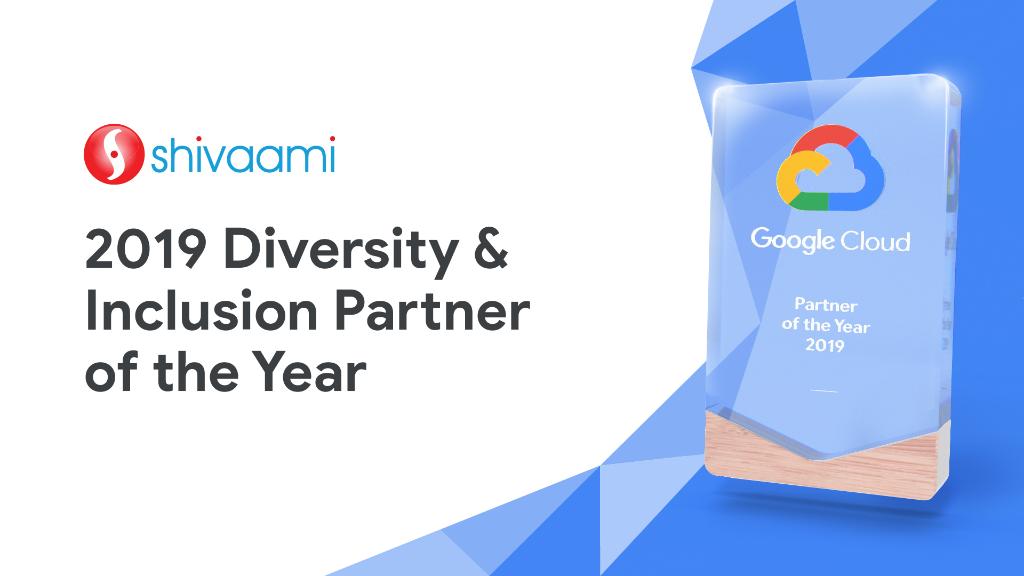 shivaami

2019 Diversity & Inclusion Partner of the Year

Google Cloud

Partner of the Year 2019